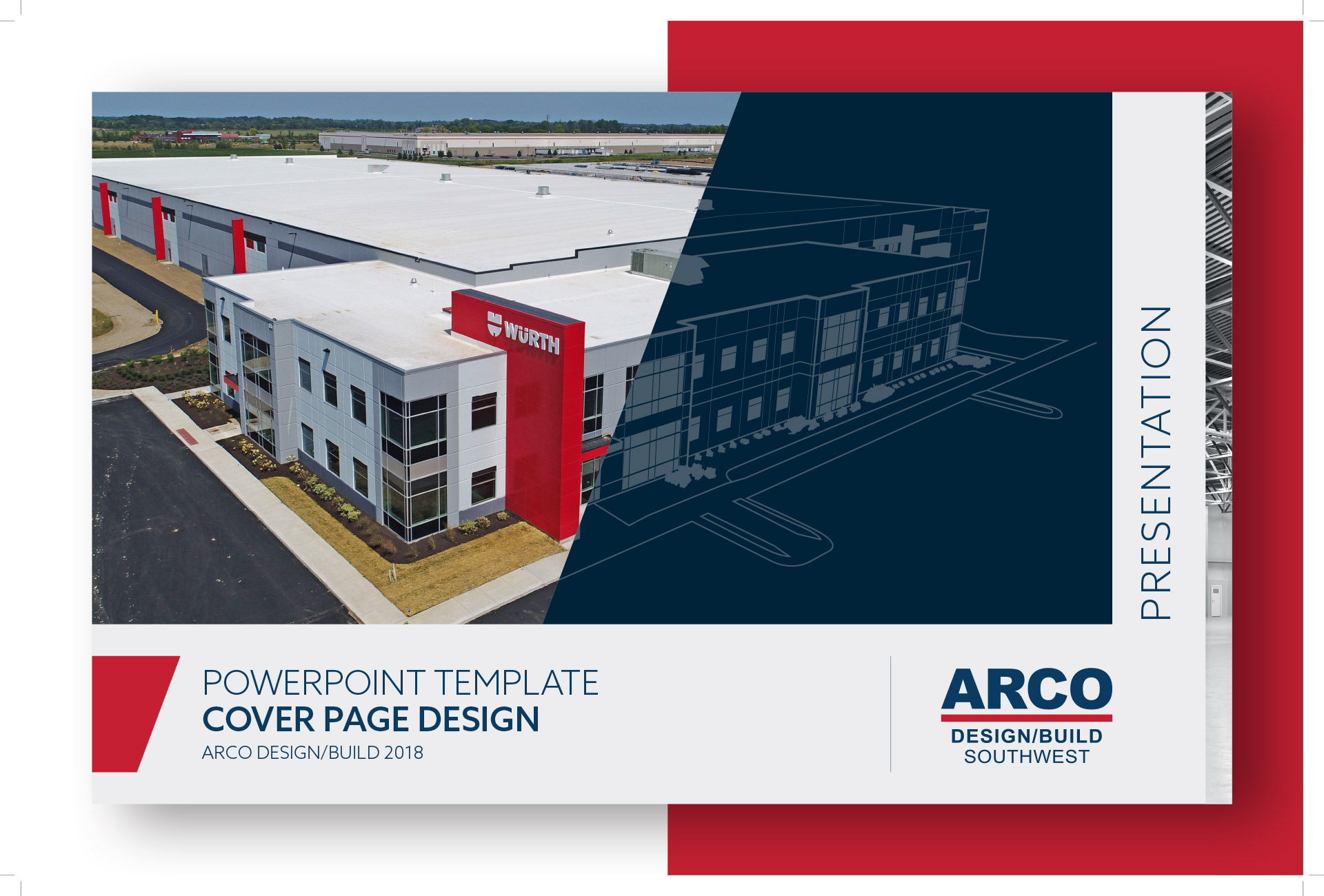 WÜRTH

PRESENTATION

POWERPOINT TEMPLATE
COVER PAGE DESIGN
ARCO DESIGN/BUILD 2018

ARCO
DESIGN/BUILD
SOUTHWEST